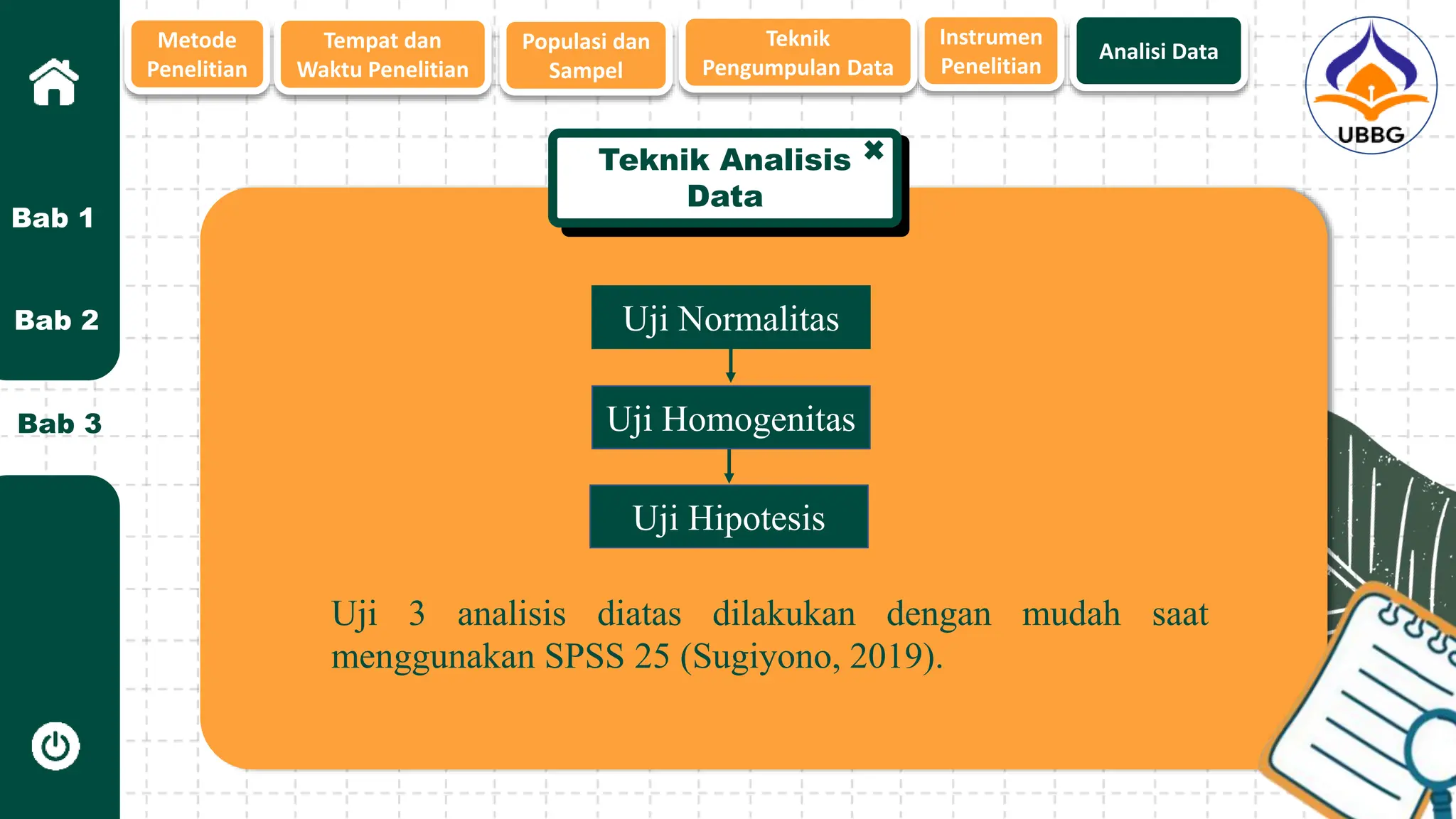 Metode Penelitian

Tempat dan Waktu Penelitian

Populasi dan Sampel

Teknik Pengumpulan Data

Instrumen Penelitian

Analisi Data

UBBG

Bab 1

Bab 2

Bab 3

Teknik Analisis Data

Uji Normalitas

Uji Homogenitas

Uji Hipotesis

Uji 3 analisis diatas dilakukan dengan mudah saat menggunakan SPSS 25 (Sugiyono, 2019).